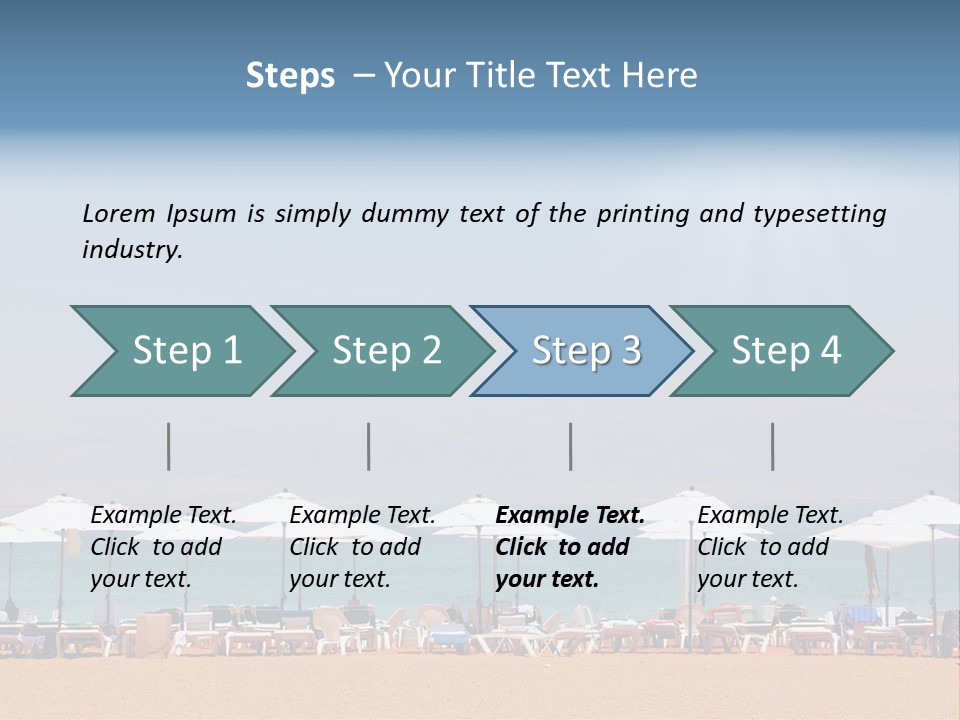 Steps – Your Title Text Here

Lorem Ipsum is simply dummy text of the printing and typesetting industry.

Step 1

Step 2

Step 3

Step 4

Example Text. Click to add your text.

Example Text. Click to add your text.

Example Text. Click to add your text.

Example Text. Click to add your text.